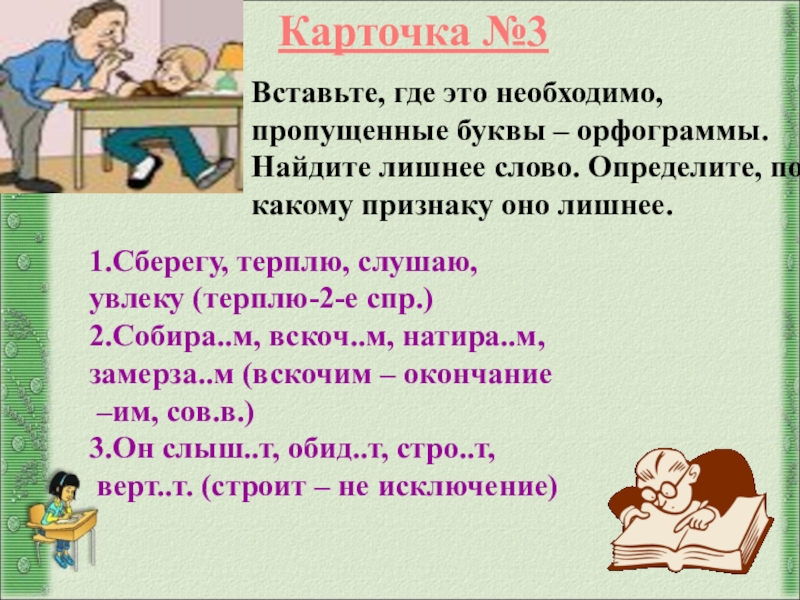 Карточка №3

Вставьте, где это необходимо, пропущенные буквы – орфограммы. Найдите лишнее слово. Определите, по какому признаку оно лишнее.

1.Сберегу, терплю, слушаю, увлеку (терплю-2-е спр.)
2.Собира..м, вскоч..м, натира..м, замерза..м (вскочим – окончание –им, сов.в.)
3.Он слыш..т, обид..т, стро..т, верт..т. (строит – не исключение)